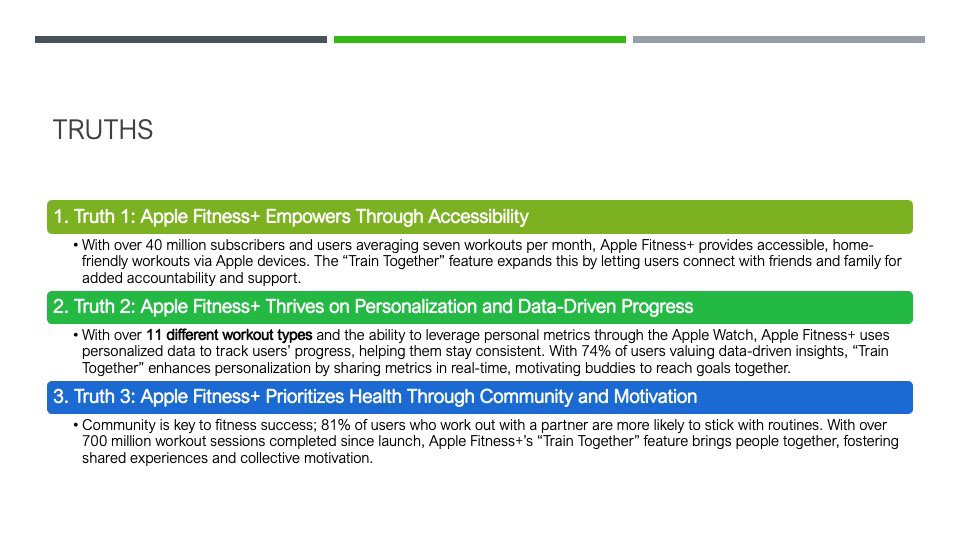 TRUTHS

1. Truth 1: Apple Fitness+ Empowers Through Accessibility

• With over 40 million subscribers and users averaging seven workouts per month, Apple Fitness+ provides accessible, home-friendly workouts via Apple devices. The “Train Together” feature expands this by letting users connect with friends and family for added accountability and support.

2. Truth 2: Apple Fitness+ Thrives on Personalization and Data-Driven Progress

• With over 11 different workout types and the ability to leverage personal metrics through the Apple Watch, Apple Fitness+ uses personalized data to track users’ progress, helping them stay consistent. With 74% of users valuing data-driven insights, “Train Together” enhances personalization by sharing metrics in real-time, motivating buddies to reach goals together.

3. Truth 3: Apple Fitness+ Prioritizes Health Through Community and Motivation

• Community is key to fitness success; 81% of users who work out with a partner are more likely to stick with routines. With over 700 million workout sessions completed since launch, Apple Fitness+’s “Train Together” feature brings people together, fostering shared experiences and collective motivation.